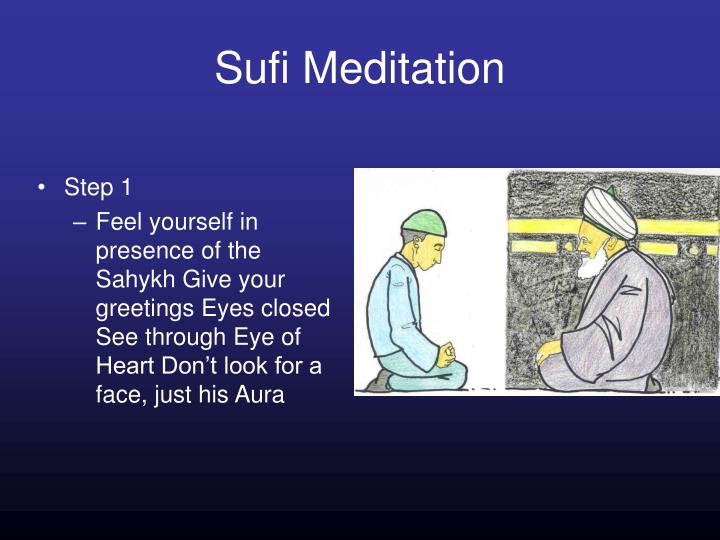 Sufi Meditation

• Step 1
 – Feel yourself in presence of the Sahykh Give your greetings Eyes closed See through Eye of Heart Don’t look for a face, just his Aura